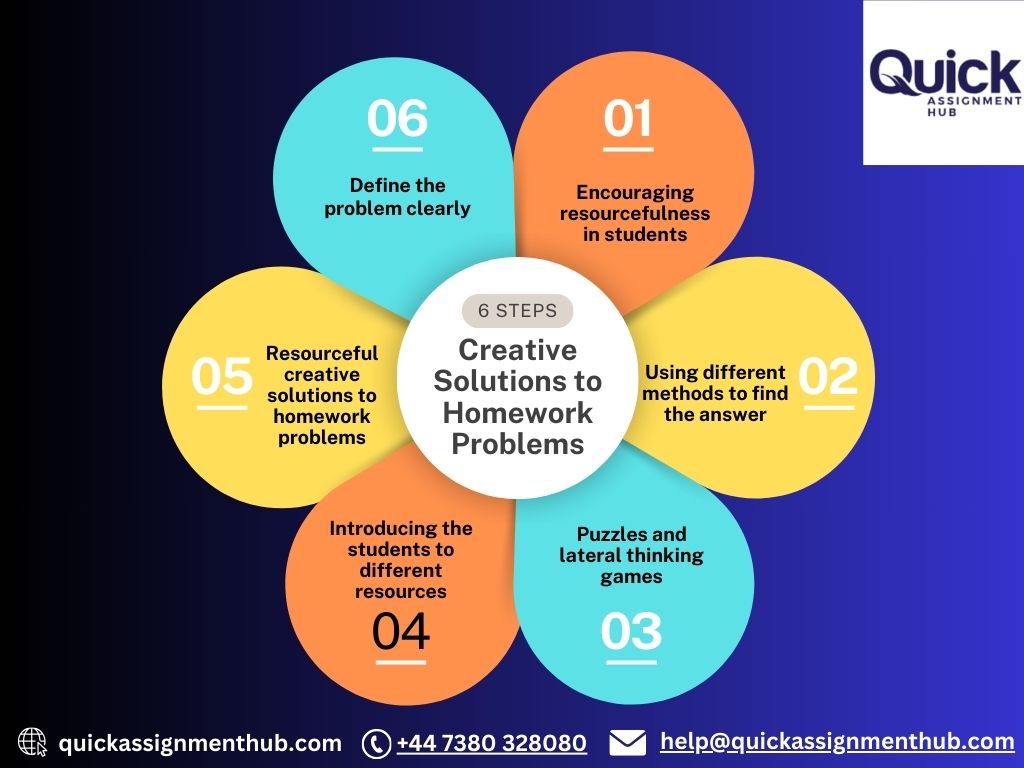 Quick
ASSIGNMENT
HUB

6 STEPS
Creative Solutions to Homework Problems

01
Encouraging resourcefulness in students

02
Using different methods to find the answer

03
Puzzles and lateral thinking games

04
Introducing the students to different resources

05
Resourceful creative solutions to homework problems

06
Define the problem clearly

quickassignmenthub.com
+44 7380 328080
help@quickassignmenthub.com